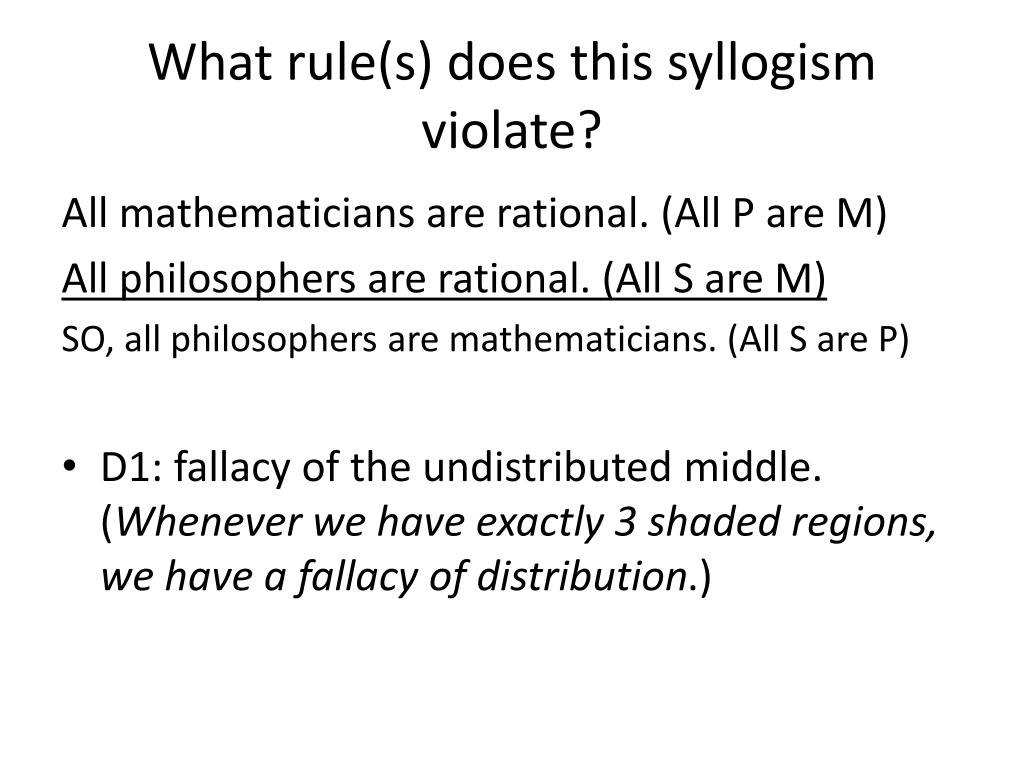 What rule(s) does this syllogism violate?

All mathematicians are rational. (All P are M)

All philosophers are rational. (All S are M)

SO, all philosophers are mathematicians. (All S are P)

• D1: fallacy of the undistributed middle. (Whenever we have exactly 3 shaded regions, we have a fallacy of distribution.)